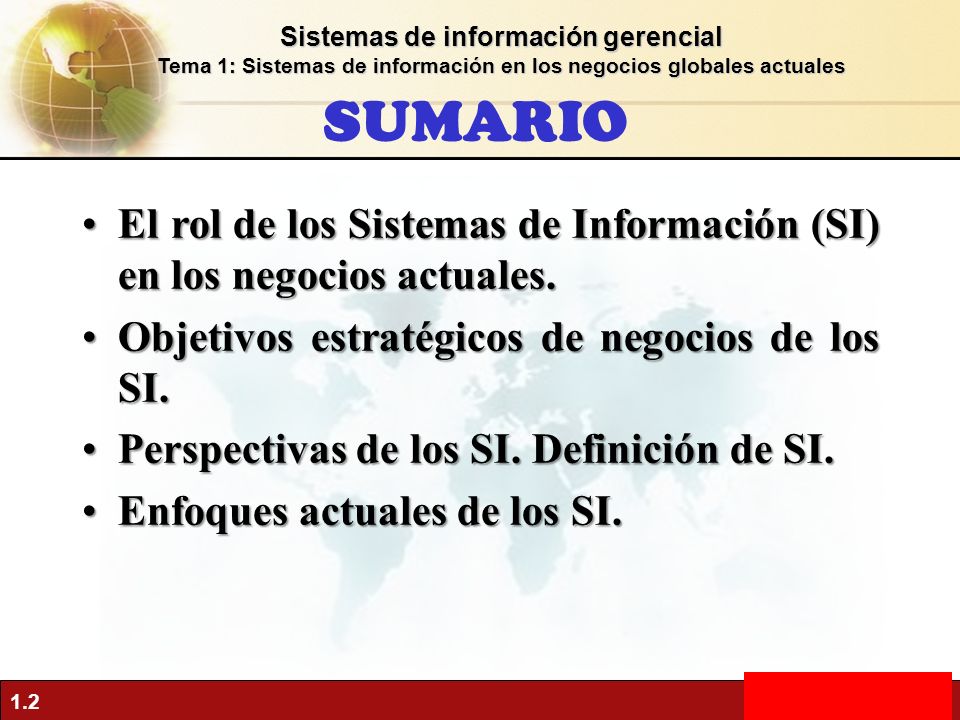 Sistemas de información gerencial
Tema 1: Sistemas de información en los negocios globales actuales

SUMARIO

• El rol de los Sistemas de Información (SI) en los negocios actuales.
• Objetivos estratégicos de negocios de los SI.
• Perspectivas de los SI. Definición de SI.
• Enfoques actuales de los SI.

1.2